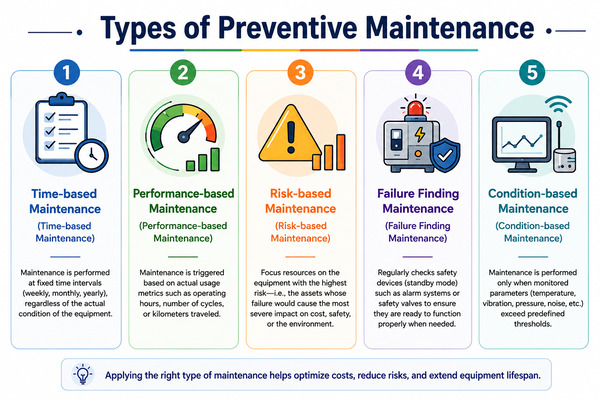 Types of Preventive Maintenance

1

Time-based Maintenance

(Time-based Maintenance)

Maintenance is performed at fixed time intervals (weekly, monthly, yearly), regardless of the actual condition of the equipment.

2

Performance-based Maintenance

(Performance-based Maintenance)

Maintenance is triggered based on actual usage metrics such as operating hours, number of cycles, or kilometers traveled.

3

Risk-based Maintenance

(Risk-based Maintenance)

Focus resources on the equipment with the highest risk—i.e., the assets whose failure would cause the most severe impact on cost, safety, or the environment.

4

Failure Finding Maintenance

(Failure Finding Maintenance)

Regularly checks safety devices (standby mode) such as alarm systems or safety valves to ensure they are ready to function properly when needed.

5

Condition-based Maintenance

(Condition-based Maintenance)

Maintenance is performed only when monitored parameters (temperature, vibration, pressure, noise, etc.) exceed predefined thresholds.

Applying the right type of maintenance helps optimize costs, reduce risks, and extend equipment lifespan.